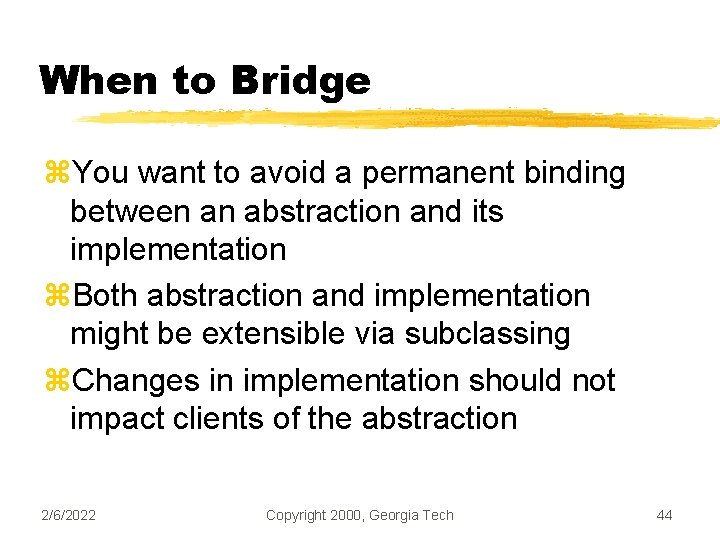 When to Bridge

⌘You want to avoid a permanent binding between an abstraction and its implementation

⌘Both abstraction and implementation might be extensible via subclassing

⌘Changes in implementation should not impact clients of the abstraction

2/6/2022 Copyright 2000, Georgia Tech 44